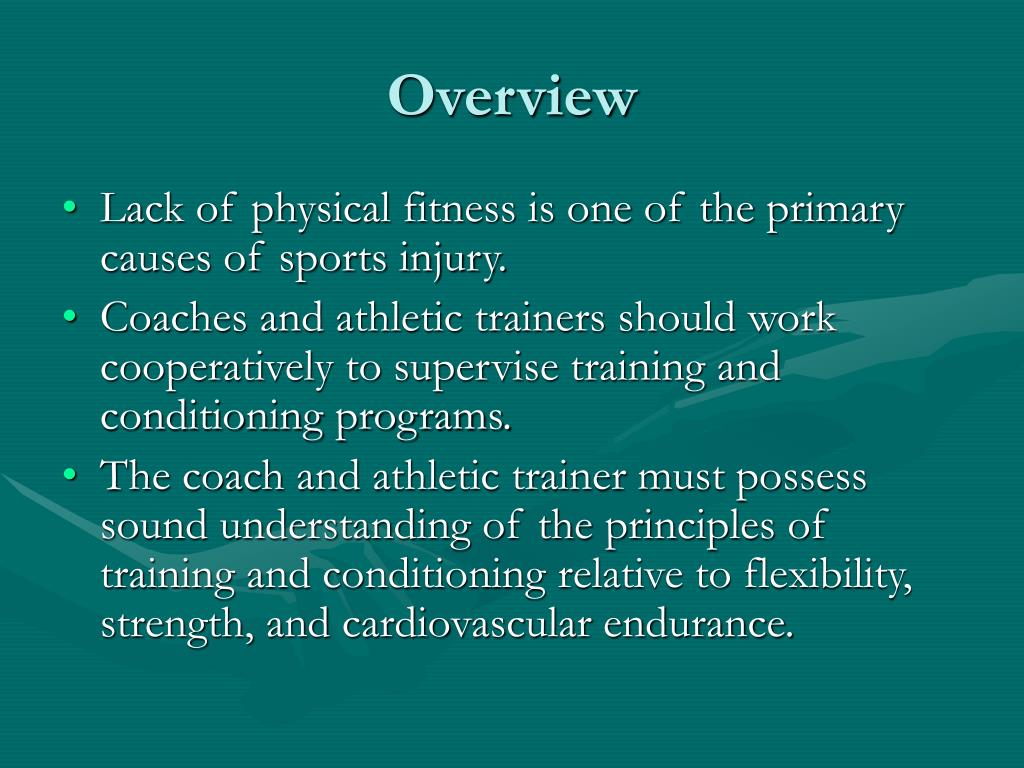 Overview

• Lack of physical fitness is one of the primary causes of sports injury.
• Coaches and athletic trainers should work cooperatively to supervise training and conditioning programs.
• The coach and athletic trainer must possess sound understanding of the principles of training and conditioning relative to flexibility, strength, and cardiovascular endurance.